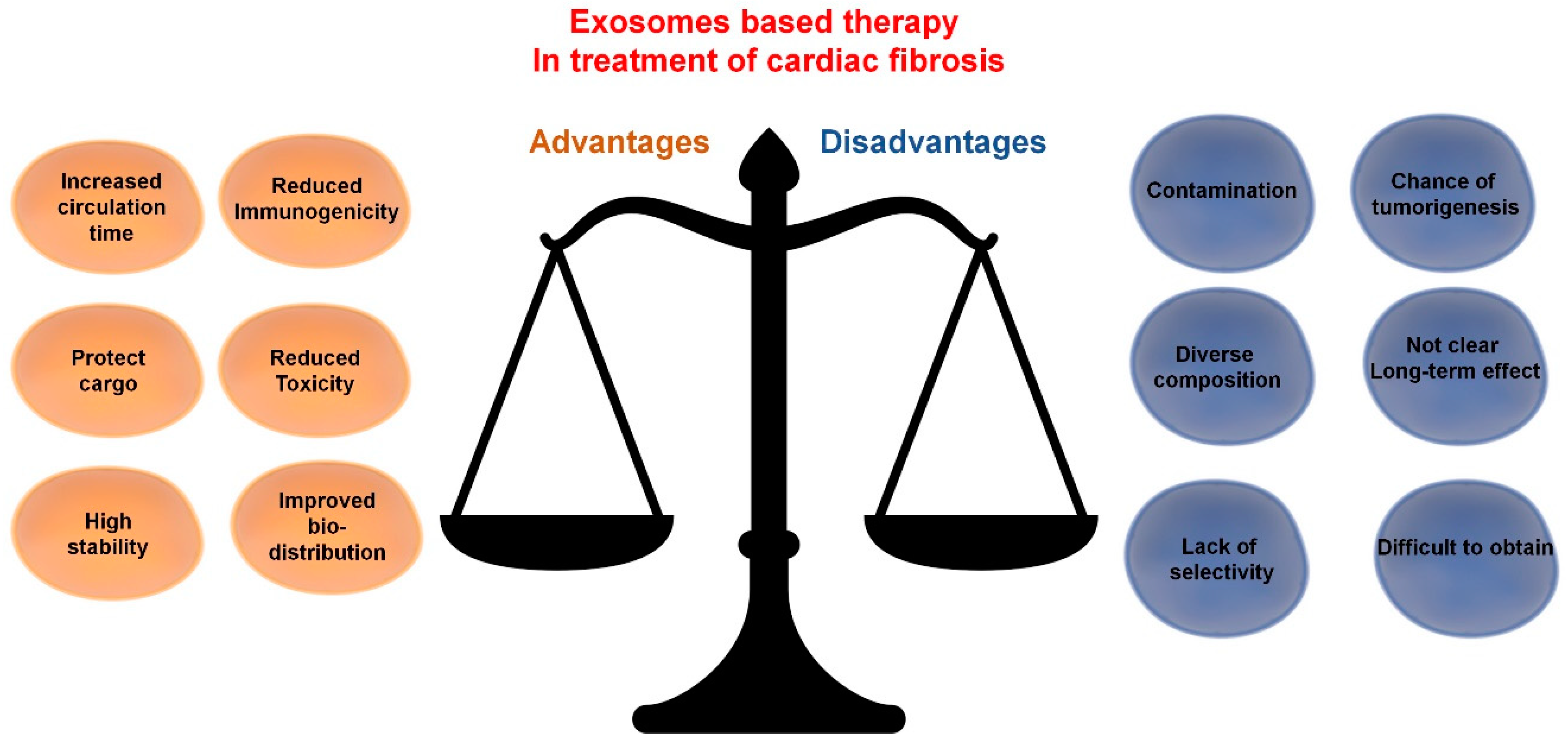 Exosomes based therapy
In treatment of cardiac fibrosis

Advantages

Increased circulation time

Reduced Immunogenicity

Protect cargo

Reduced Toxicity

High stability

Improved bio-distribution

Disadvantages

Contamination

Chance of tumorigenesis

Diverse composition

Not clear Long-term effect

Lack of selectivity

Difficult to obtain